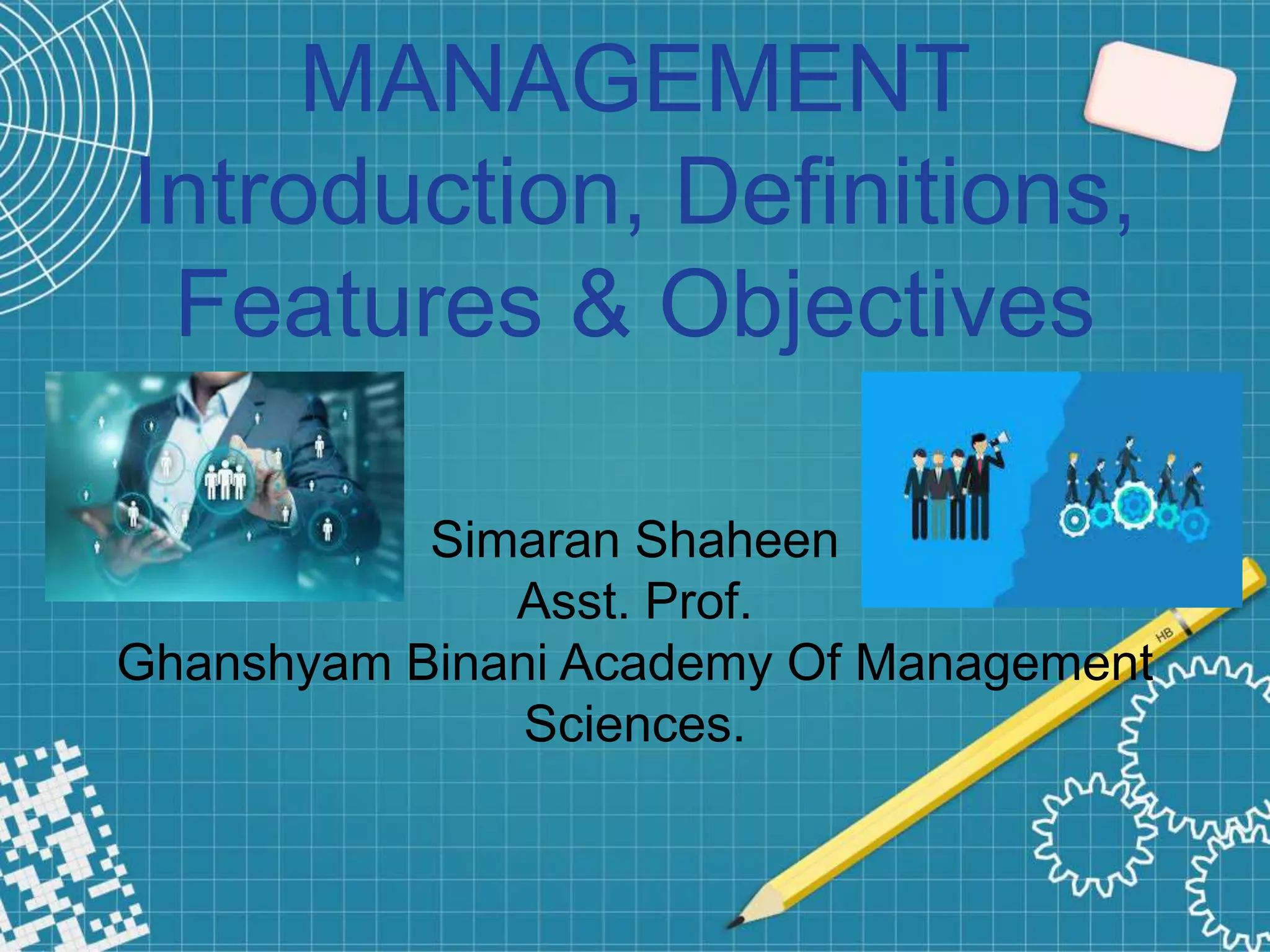 MANAGEMENT
Introduction, Definitions, Features & Objectives

Simaran Shaheen
Asst. Prof.
Ghanshyam Binani Academy Of Management Sciences.

HB